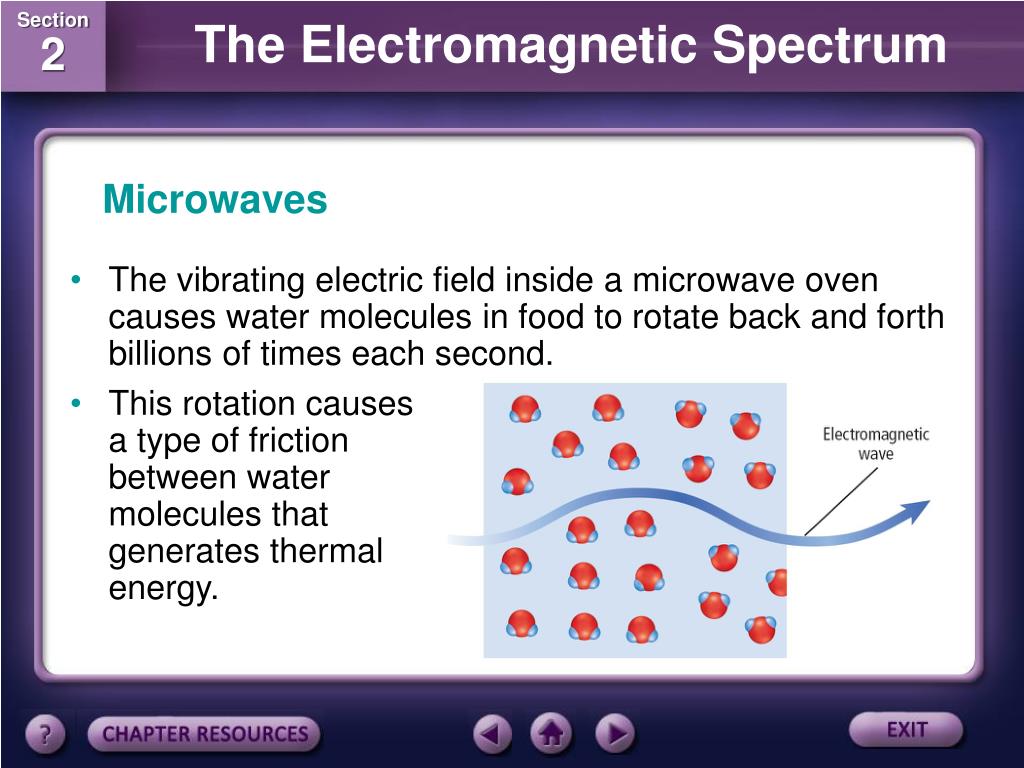 Section 2

The Electromagnetic Spectrum

Microwaves

• The vibrating electric field inside a microwave oven causes water molecules in food to rotate back and forth billions of times each second.

• This rotation causes a type of friction between water molecules that generates thermal energy.

Electromagnetic wave

?

CHAPTER RESOURCES

EXIT